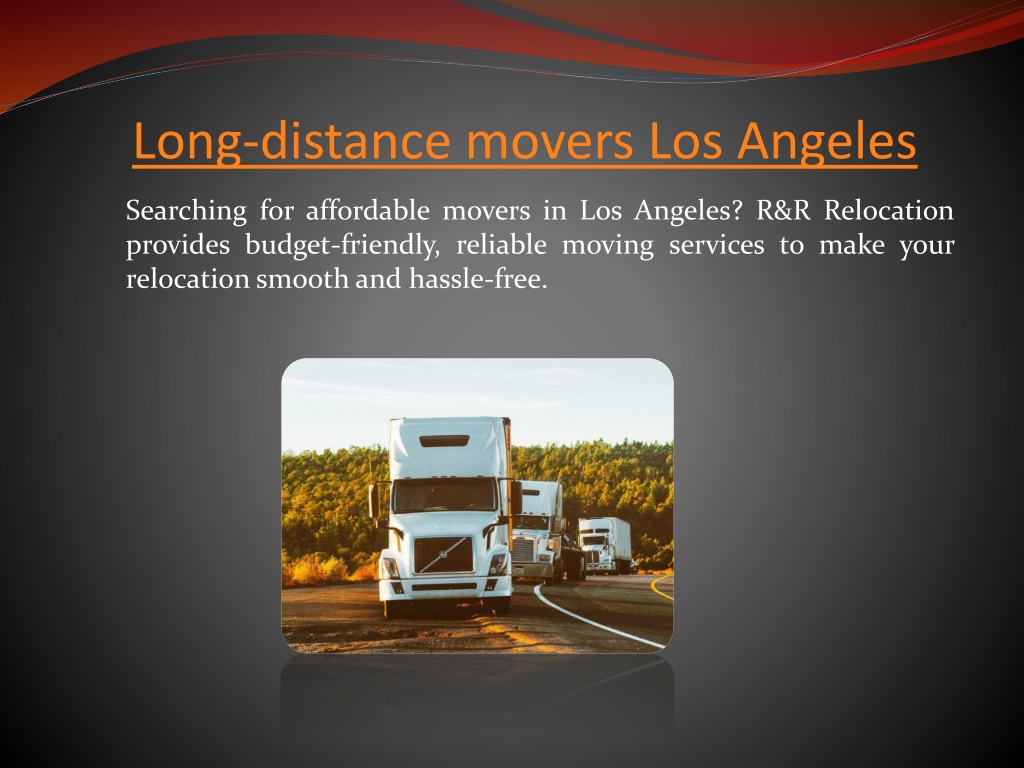 Long-distance movers Los Angeles

Searching for affordable movers in Los Angeles? R&R Relocation provides budget-friendly, reliable moving services to make your relocation smooth and hassle-free.